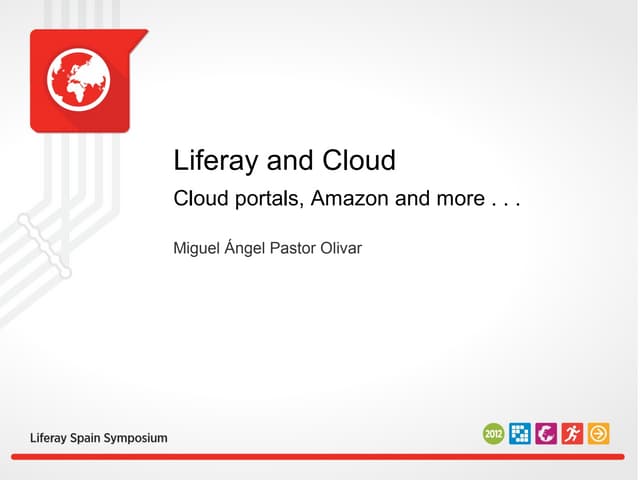 Liferay and Cloud

Cloud portals, Amazon and more . . .

Miguel Ángel Pastor Olivar

Liferay Spain Symposium

2012